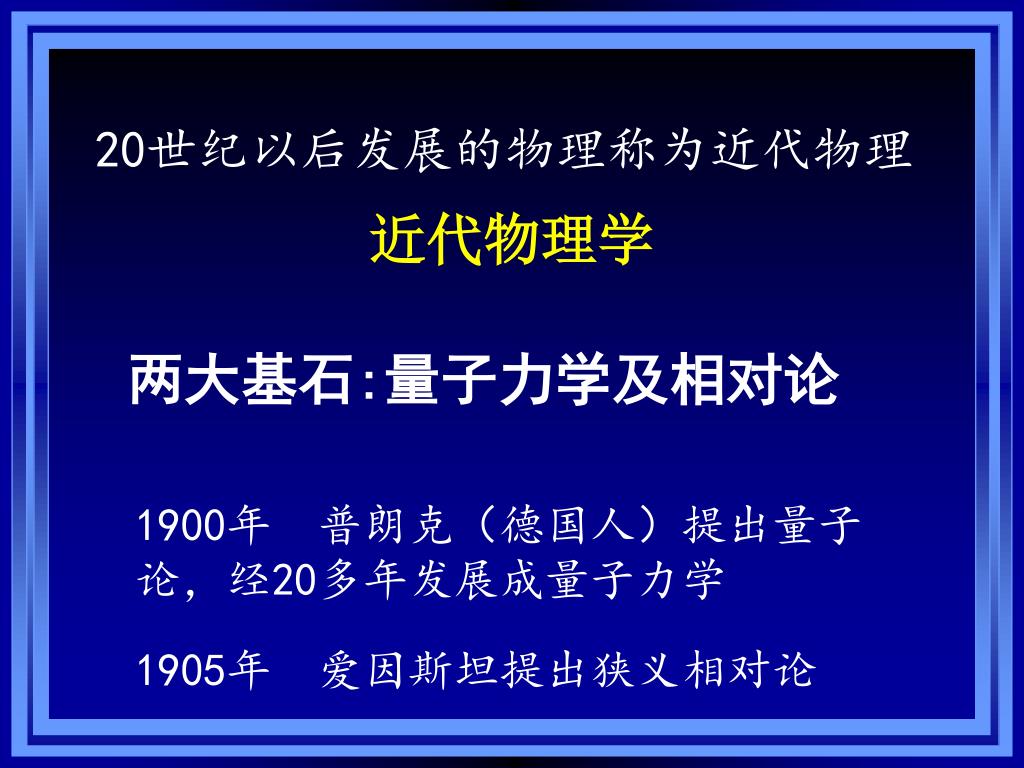 20世纪以后发展的物理称为近代物理

近代物理学

两大基石:量子力学及相对论

1900年　普朗克（德国人）提出量子论，经20多年发展成量子力学

1905年　爱因斯坦提出狭义相对论